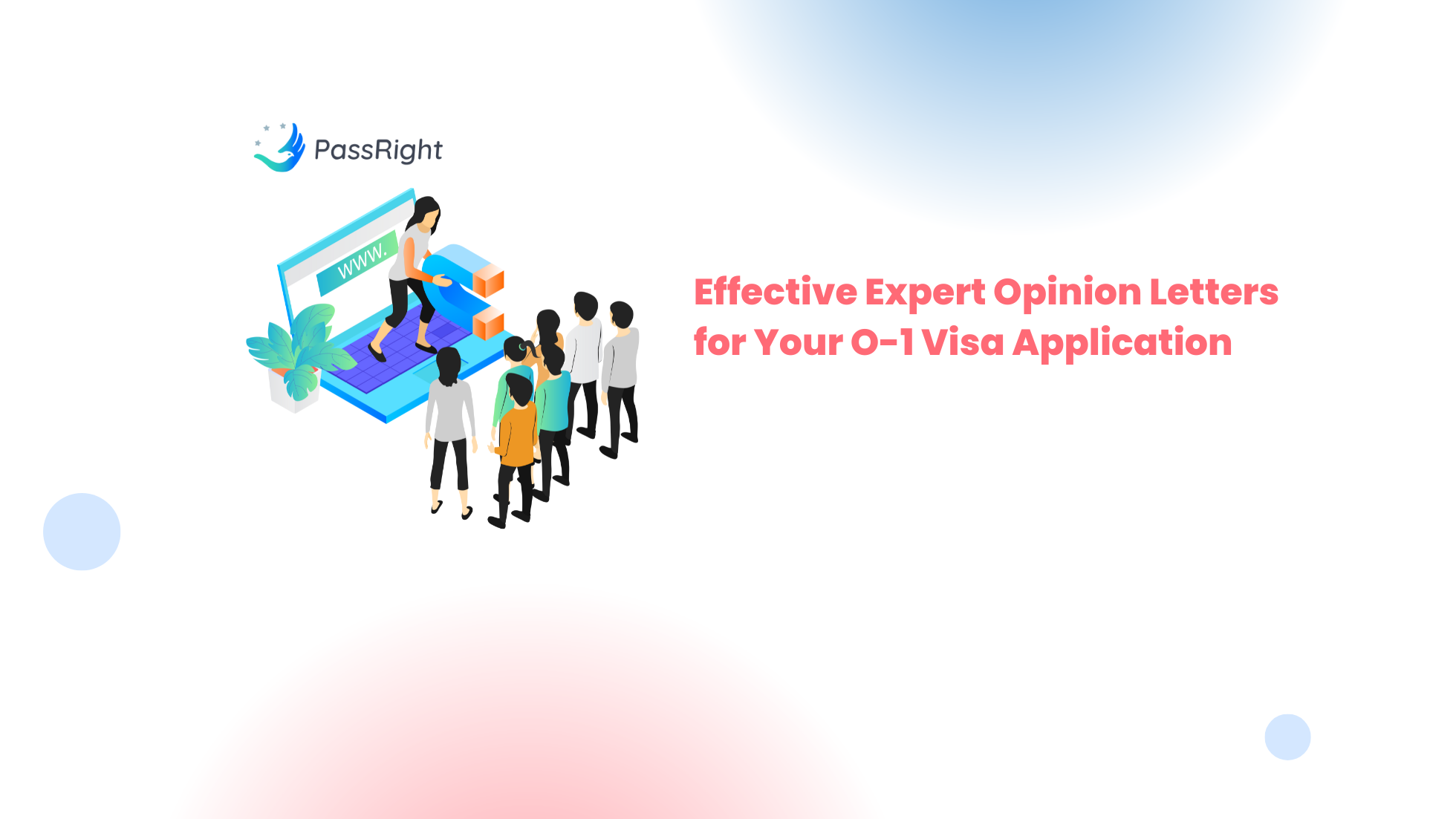 PassRight

WWW.

Effective Expert Opinion Letters for Your O-1 Visa Application